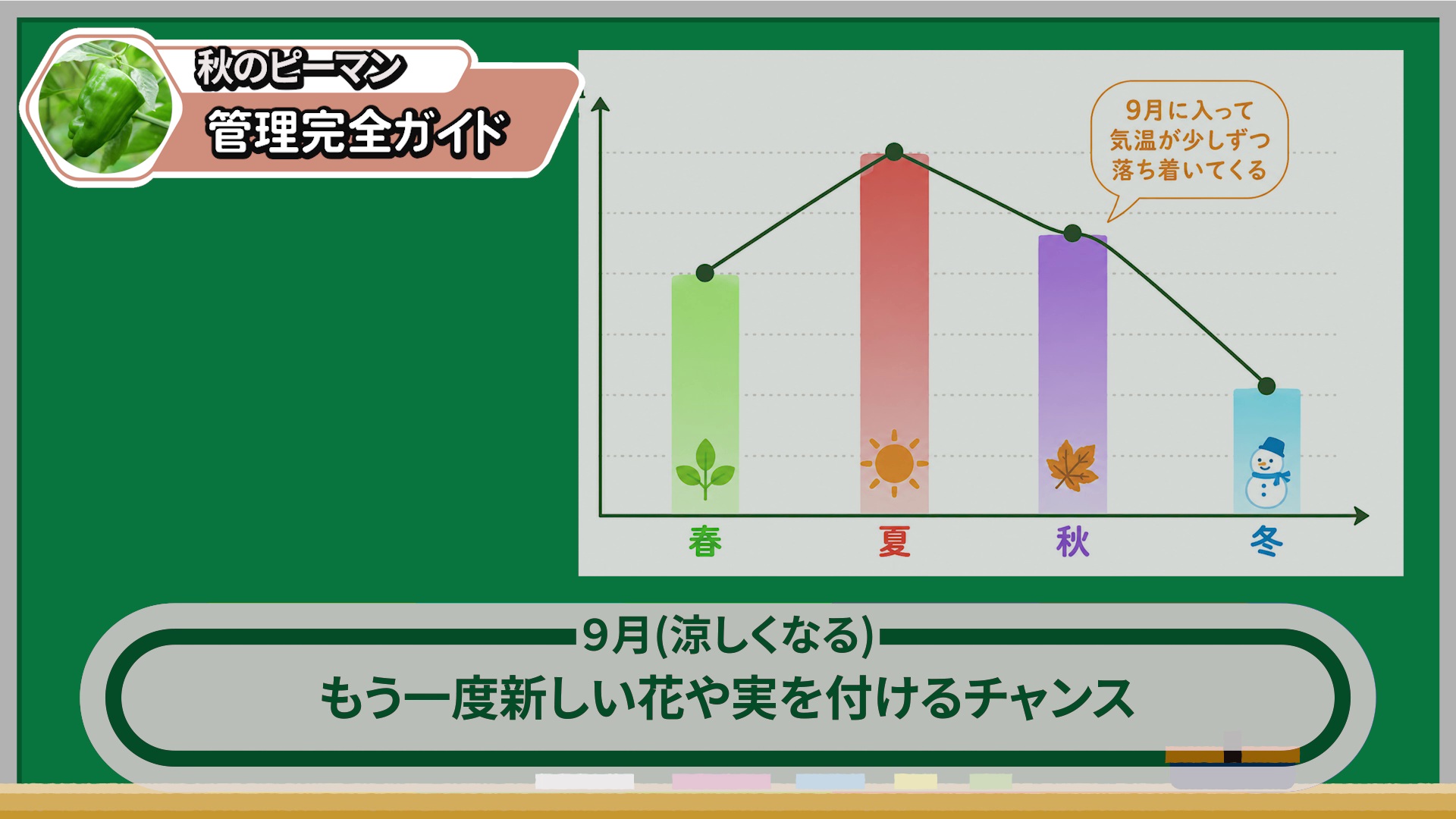 秋のピーマン
管理完全ガイド

9月に入って
気温が少しずつ
落ち着いてくる

春
夏
秋
冬

9月(涼しくなる)
もう一度新しい花や実を付けるチャンス